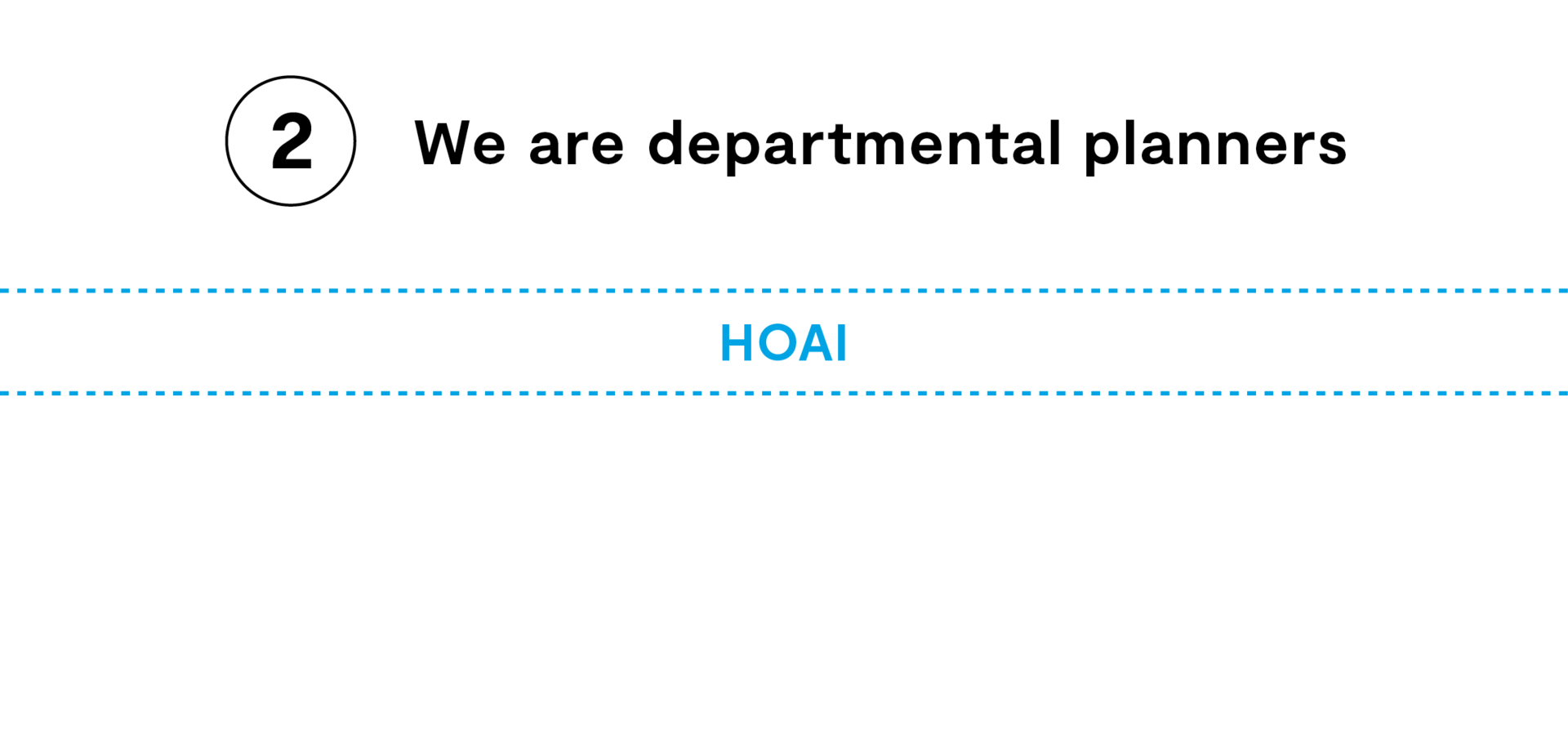 2 We are departmental planners

HOAI